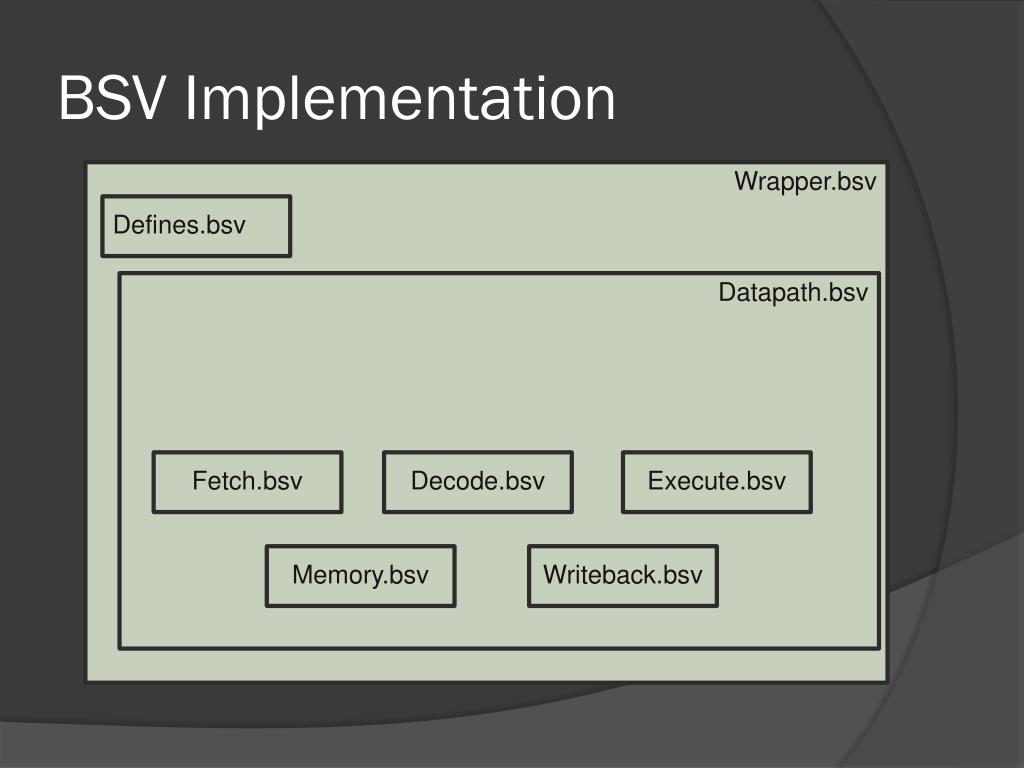 BSV Implementation

Wrapper.bsv

Defines.bsv

Datapath.bsv

Fetch.bsv

Decode.bsv

Execute.bsv

Memory.bsv

Writeback.bsv